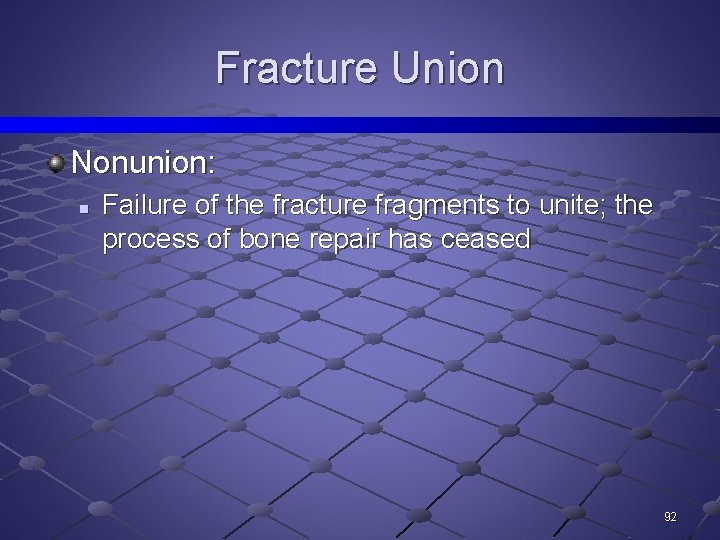 Fracture Union

Nonunion:

Failure of the fracture fragments to unite; the process of bone repair has ceased

92